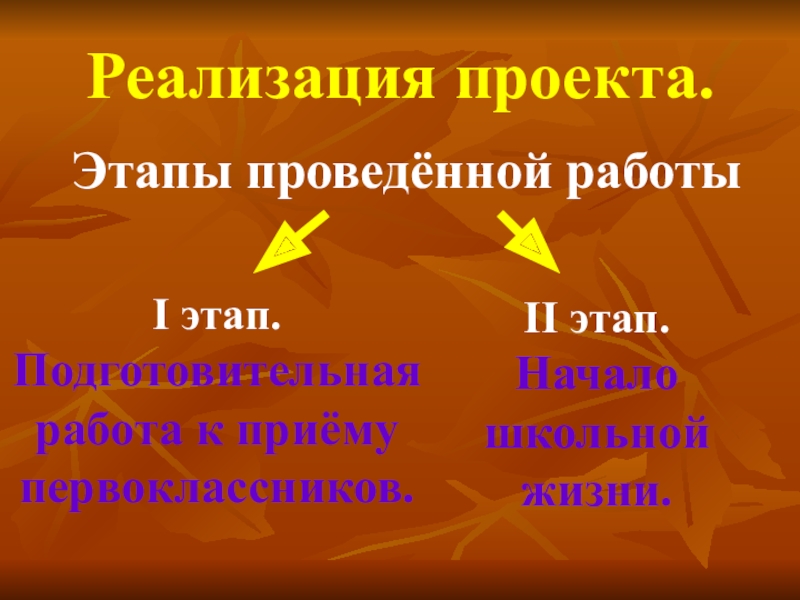 Реализация проекта.

Этапы проведённой работы

I этап.
Подготовительная работа к приёму первоклассников.

II этап.
Начало школьной жизни.